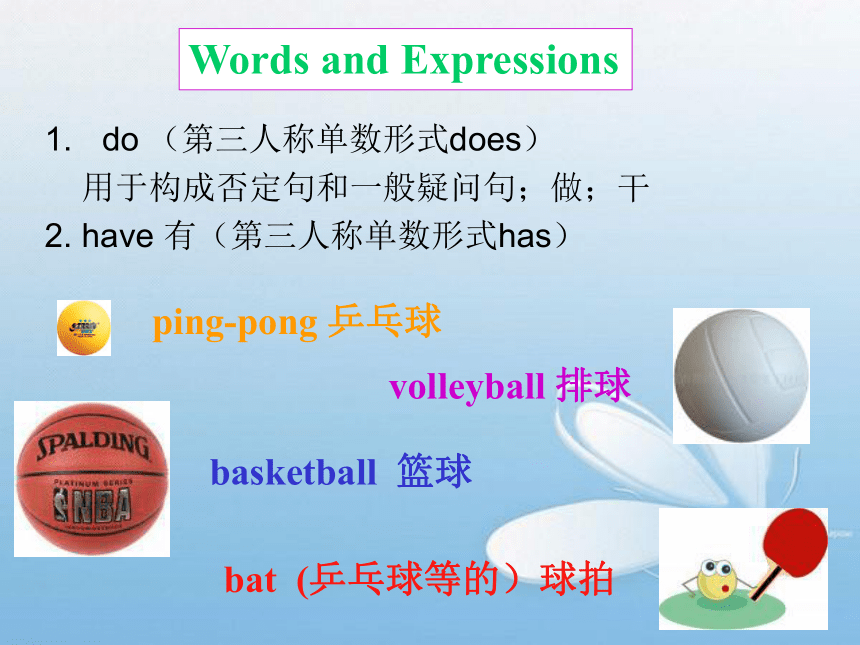 Words and Expressions

1. do （第三人称单数形式does）
用于构成否定句和一般疑问句；做；干
2. have 有（第三人称单数形式has）

ping-pong 乒乓球

volleyball 排球

SPALDING
PLATINUM SERIES
NBA

basketball 篮球

bat (乒乓球等的）球拍